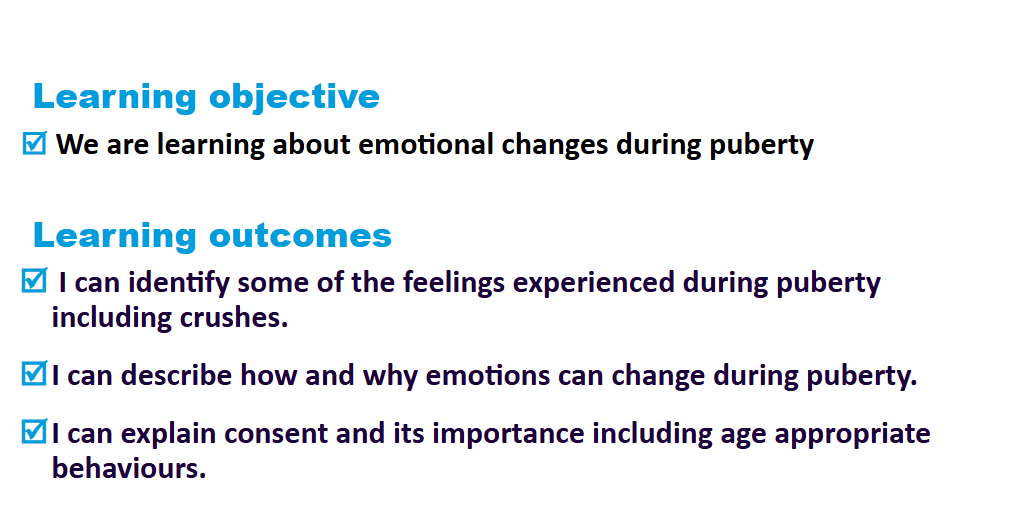 Learning objective

☑ We are learning about emotional changes during puberty

Learning outcomes

☑ I can identify some of the feelings experienced during puberty including crushes.

☑ I can describe how and why emotions can change during puberty.

☑ I can explain consent and its importance including age appropriate behaviours.